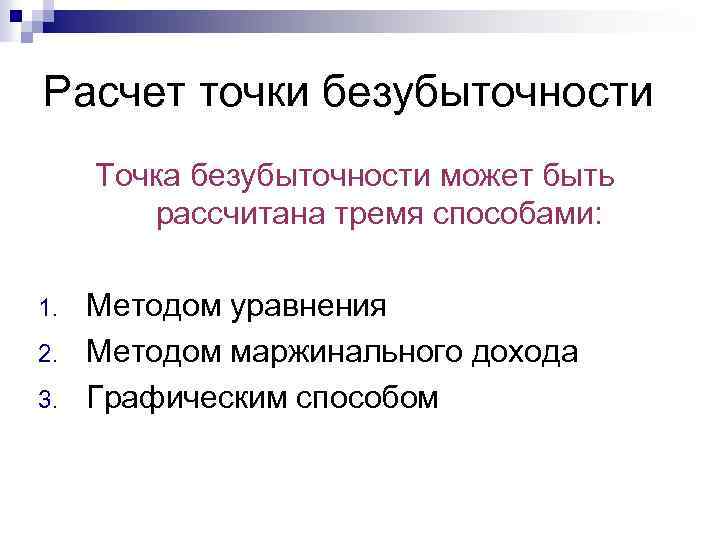 Расчет точки безубыточности

Точка безубыточности может быть рассчитана тремя способами:

1. Методом уравнения
2. Методом маржинального дохода
3. Графическим способом